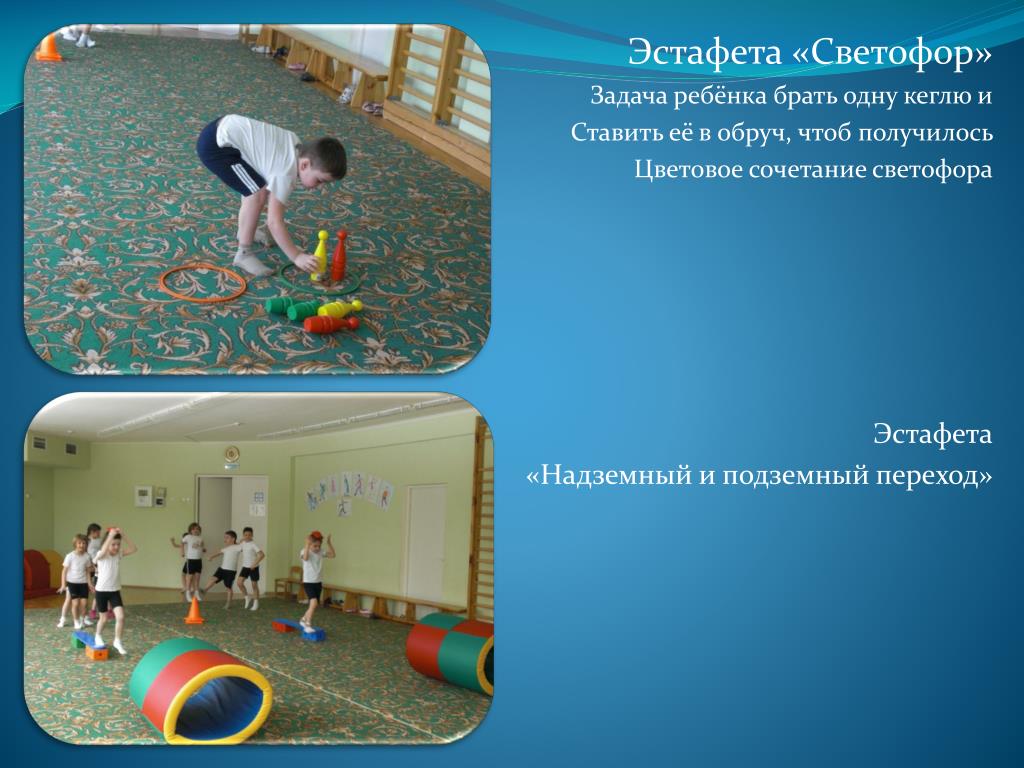 Эстафета «Светофор»

Задача ребёнка брать одну кеглю и Ставить её в обруч, чтоб получилось Цветовое сочетание светофора

Эстафета
«Надземный и подземный переход»